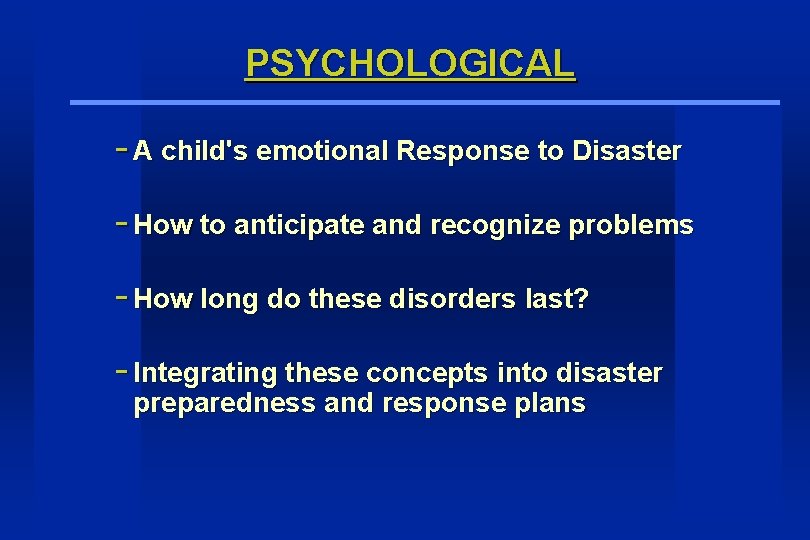 PSYCHOLOGICAL

- A child's emotional Response to Disaster

- How to anticipate and recognize problems

- How long do these disorders last?

- Integrating these concepts into disaster preparedness and response plans